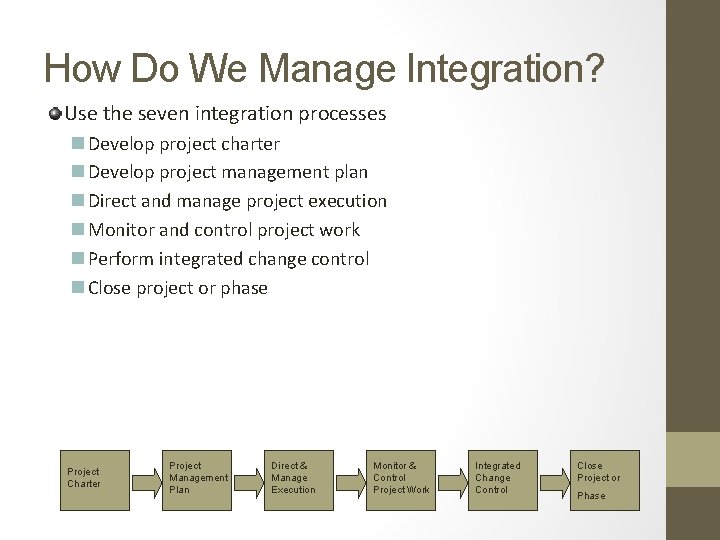 How Do We Manage Integration?

Use the seven integration processes

Develop project charter

Develop project management plan

Direct and manage project execution

Monitor and control project work

Perform integrated change control

Close project or phase

Project Charter

Project Management Plan

Direct & Manage Execution

Monitor & Control Project Work

Integrated Change Control

Close Project or Phase